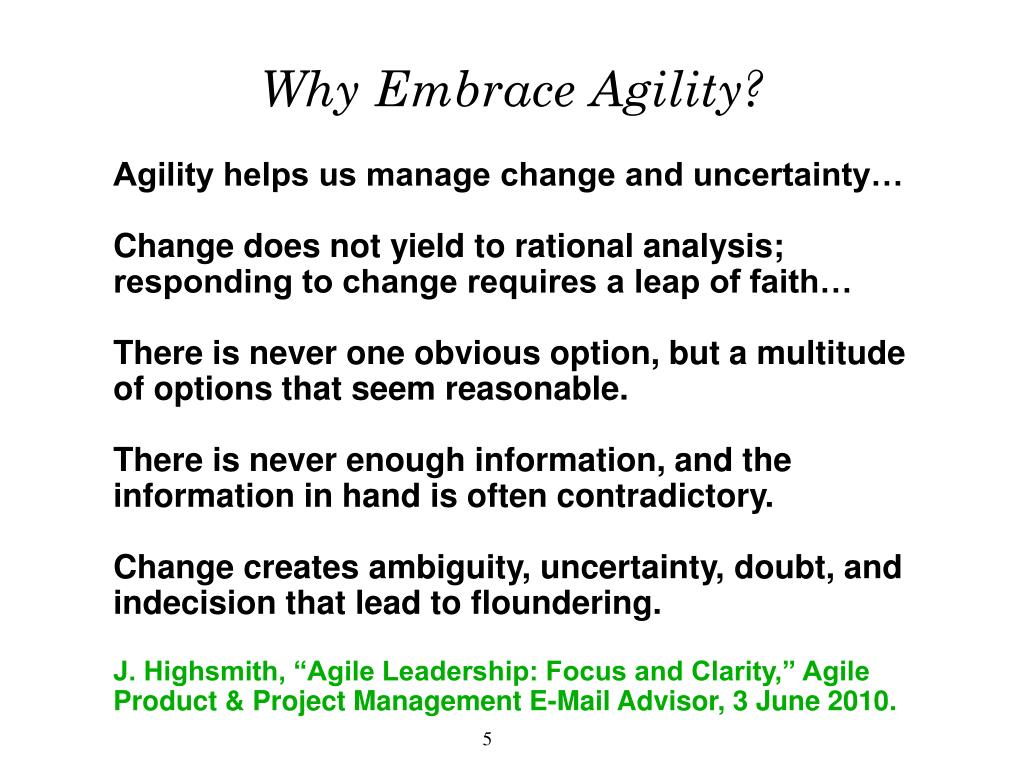 Why Embrace Agility?

Agility helps us manage change and uncertainty…

Change does not yield to rational analysis; responding to change requires a leap of faith…

There is never one obvious option, but a multitude of options that seem reasonable.

There is never enough information, and the information in hand is often contradictory.

Change creates ambiguity, uncertainty, doubt, and indecision that lead to floundering.

J. Highsmith, “Agile Leadership: Focus and Clarity,” Agile Product & Project Management E-Mail Advisor, 3 June 2010.

5